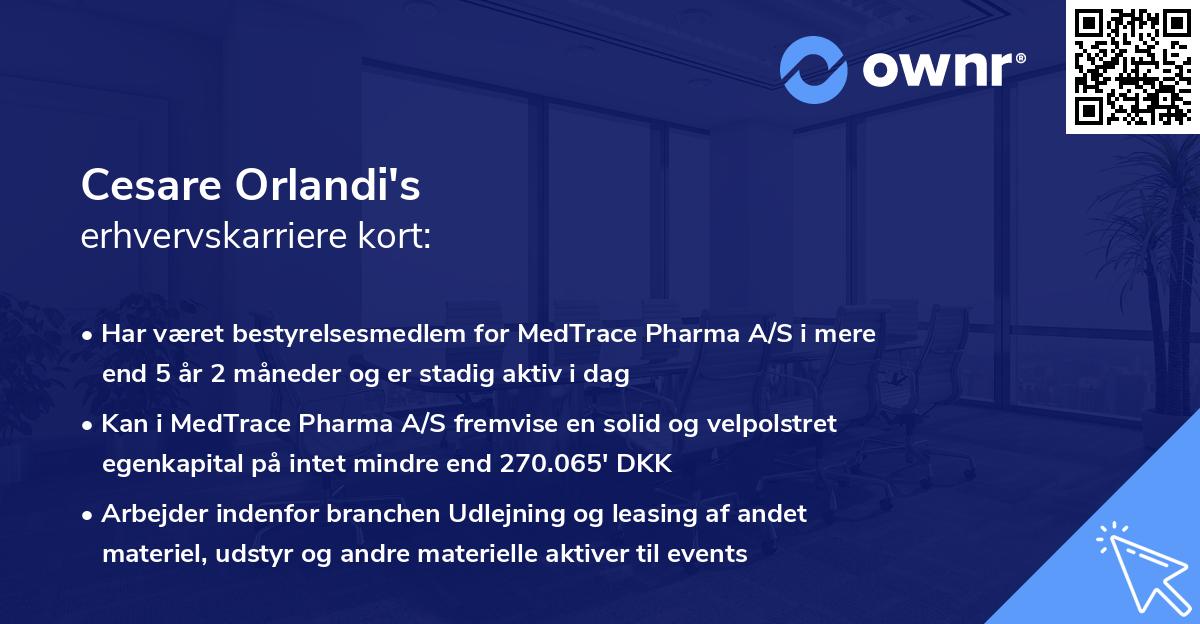 ownr®

Cesare Orlandi's
erhvervskarriere kort:

• Har været bestyrelsesmedlem for MedTrace Pharma A/S i mere end 5 år 2 måneder og er stadig aktiv i dag

• Kan i MedTrace Pharma A/S fremvise en solid og velpolstret egenkapital på intet mindre end 270.065' DKK

• Arbejder indenfor branchen Udlejning og leasing af andet materiel, udstyr og andre materielle aktiver til events